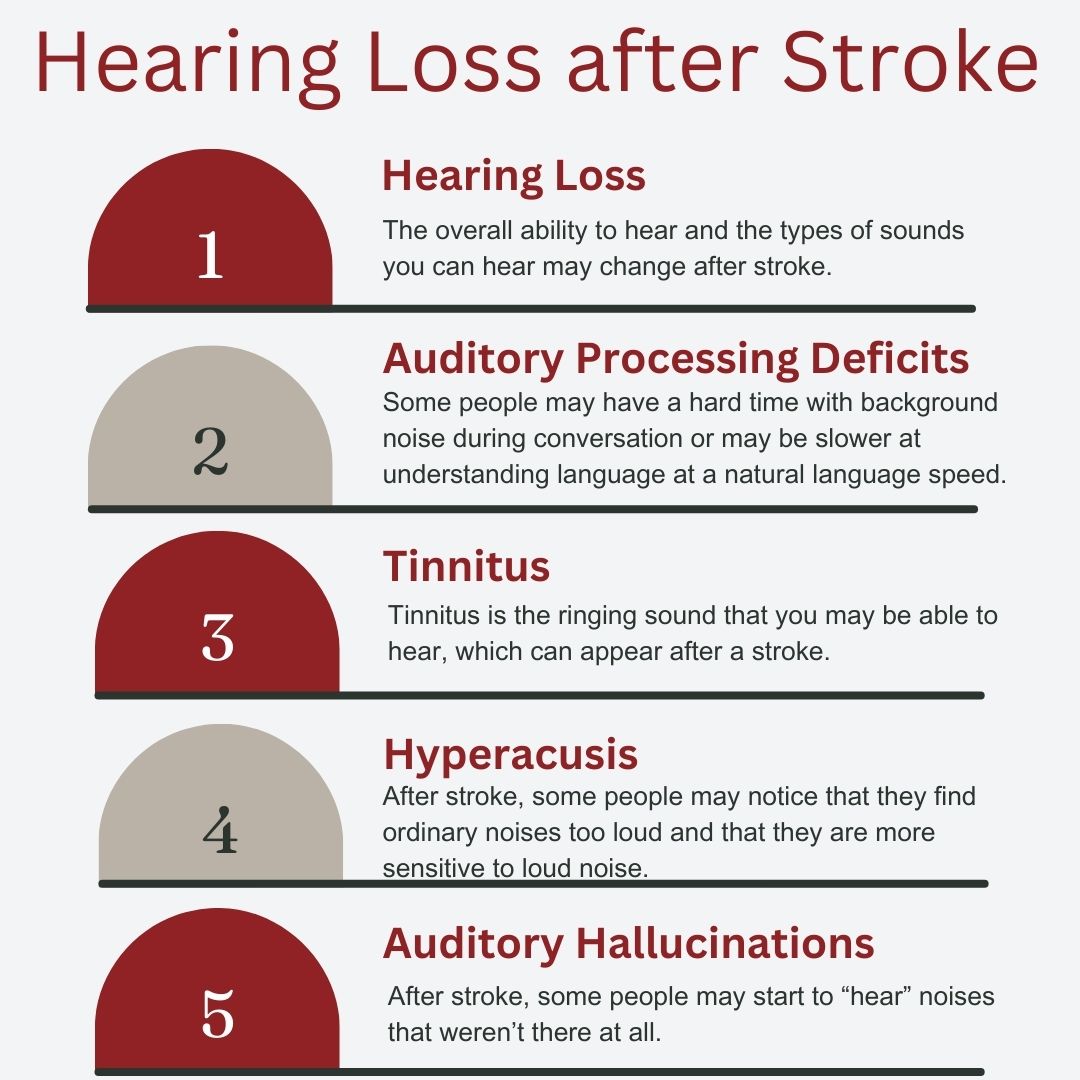 Hearing Loss after Stroke

1

Hearing Loss

The overall ability to hear and the types of sounds you can hear may change after stroke.

2

Auditory Processing Deficits

Some people may have a hard time with background noise during conversation or may be slower at understanding language at a natural language speed.

3

Tinnitus

Tinnitus is the ringing sound that you may be able to hear, which can appear after a stroke.

4

Hyperacusis

After stroke, some people may notice that they find ordinary noises too loud and that they are more sensitive to loud noise.

5

Auditory Hallucinations

After stroke, some people may start to “hear” noises that weren’t there at all.